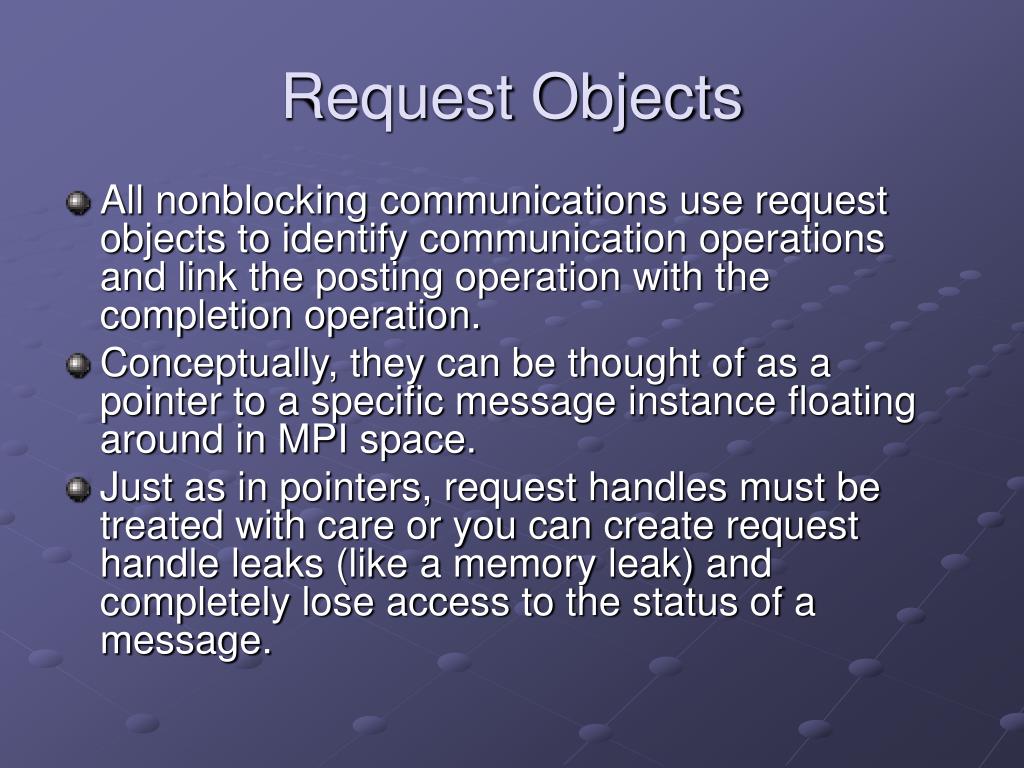 Request Objects

All nonblocking communications use request objects to identify communication operations and link the posting operation with the completion operation.

Conceptually, they can be thought of as a pointer to a specific message instance floating around in MPI space.

Just as in pointers, request handles must be treated with care or you can create request handle leaks (like a memory leak) and completely lose access to the status of a message.